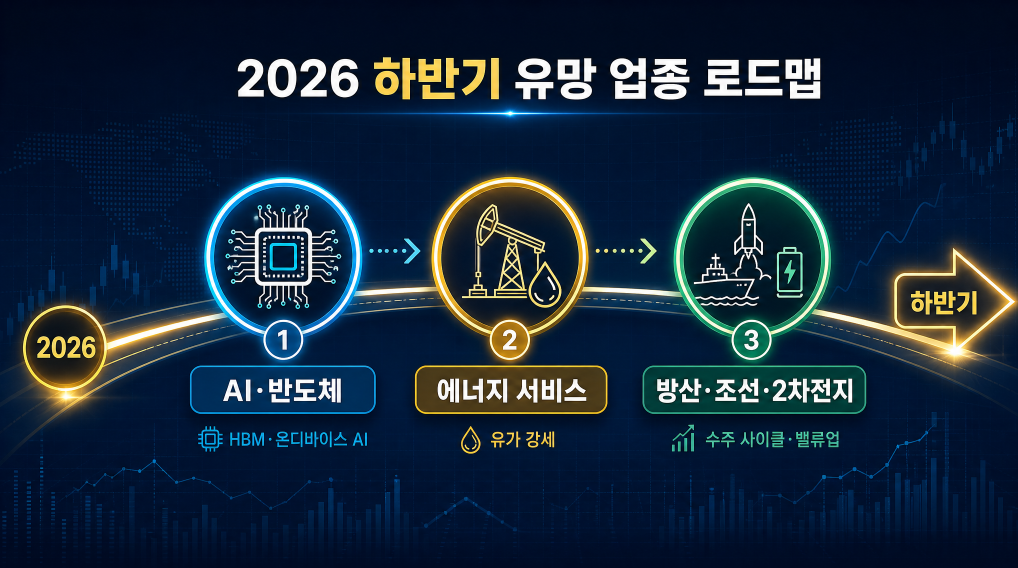 2026 하반기 유망 업종 로드맵

2026

1
AI·반도체
HBM·온디바이스 AI

2
에너지 서비스
유가 강세

3
방산·조선·2차전지
수주 사이클·밸류업

하반기